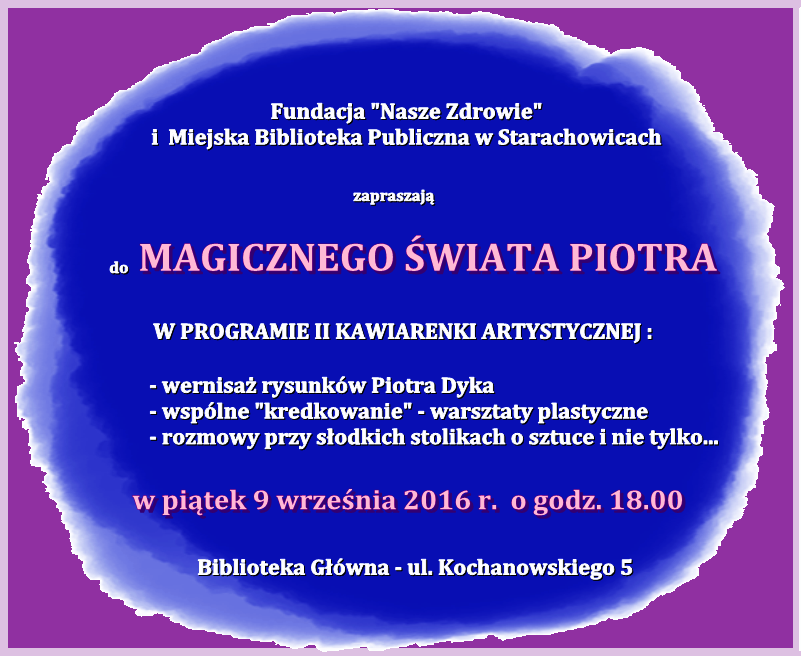 Fundacja "Nasze Zdrowie"
i Miejska Biblioteka Publiczna w Starachowicach

zapraszają

do MAGICZNEGO ŚWIATA PIOTRA

W PROGRAMIE II KAWIARENKI ARTYSTYCZNEJ :

- wernisaż rysunków Piotra Dyka
- wspólne "kredkowanie" - warsztaty plastyczne
- rozmowy przy słodkich stolikach o sztuce i nie tylko...

w piątek 9 września 2016 r. o godz. 18.00

Biblioteka Główna - ul. Kochanowskiego 5